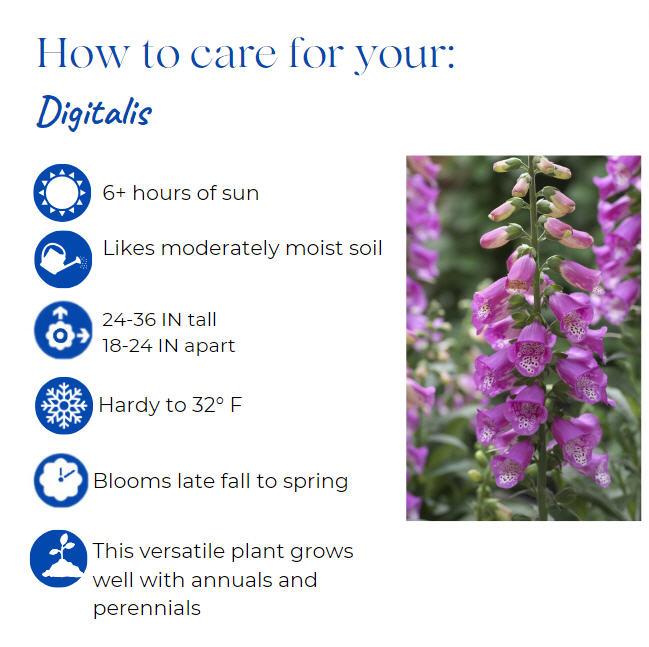 How to care for your:

Digitalis

6+ hours of sun

Likes moderately moist soil

24-36 IN tall
18-24 IN apart

Hardy to 32° F

Blooms late fall to spring

This versatile plant grows well with annuals and perennials